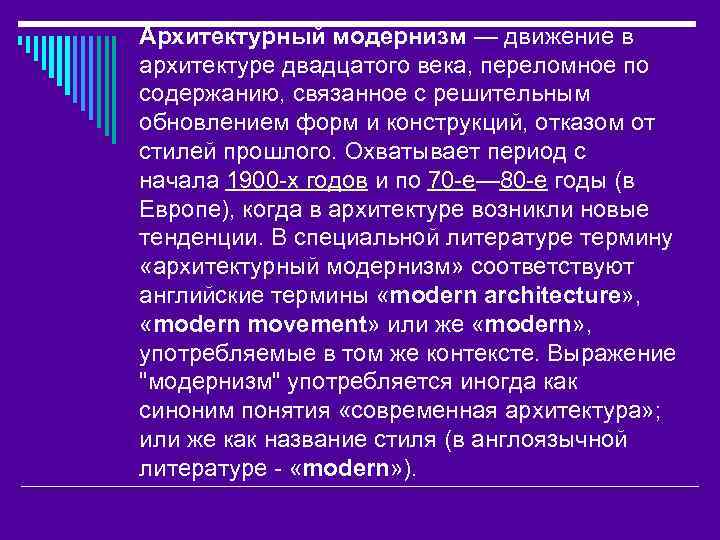 Архитектурный модернизм — движение в архитектуре двадцатого века, переломное по содержанию, связанное с решительным обновлением форм и конструкций, отказом от стилей прошлого. Охватывает период с начала 1900-х годов и по 70-е—80-е годы (в Европе), когда в архитектуре возникли новые тенденции. В специальной литературе термину «архитектурный модернизм» соответствуют английские термины «modern architecture», «modern movement» или же «modern», употребляемые в том же контексте. Выражение "модернизм" употребляется иногда как синоним понятия «современная архитектура»; или же как название стиля (в англоязычной литературе - «modern»).